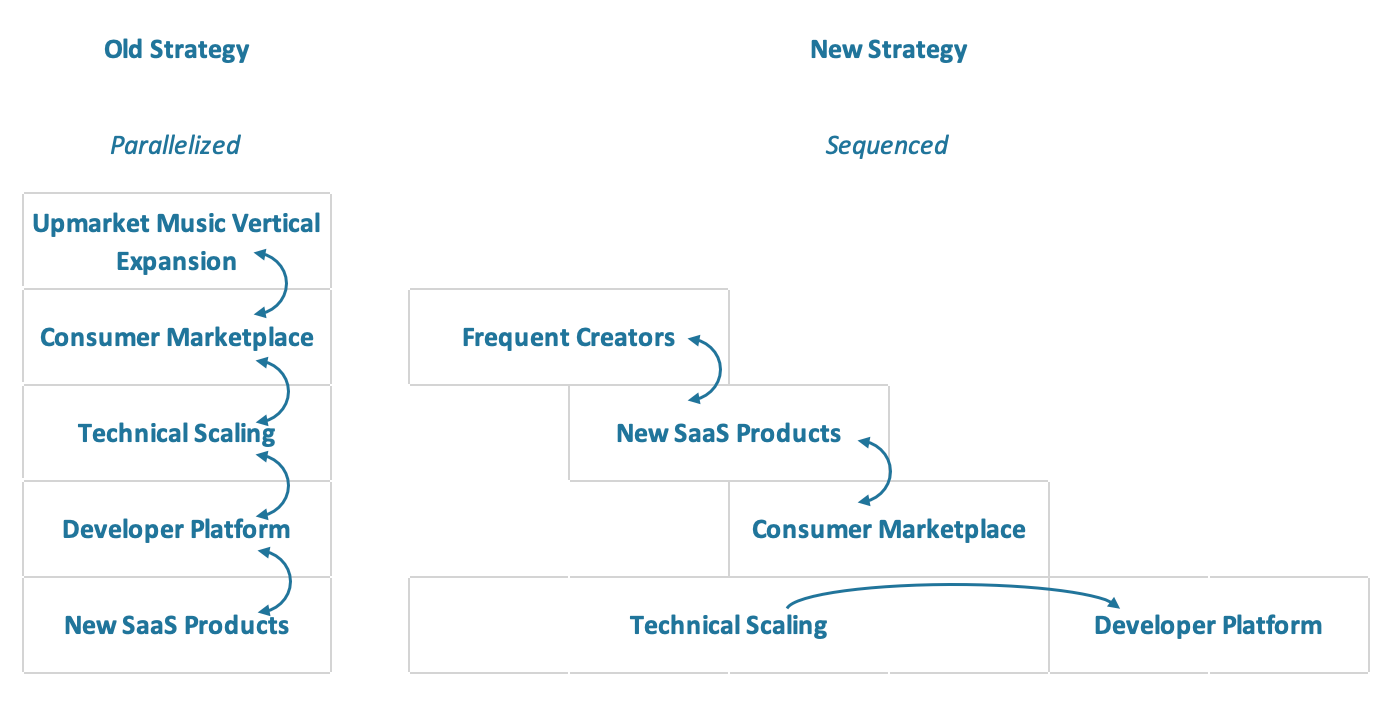 Old Strategy

Parallelized

Upmarket Music Vertical Expansion

Consumer Marketplace

Technical Scaling

Developer Platform

New SaaS Products

New Strategy

Sequenced

Frequent Creators

New SaaS Products

Consumer Marketplace

Technical Scaling

Developer Platform